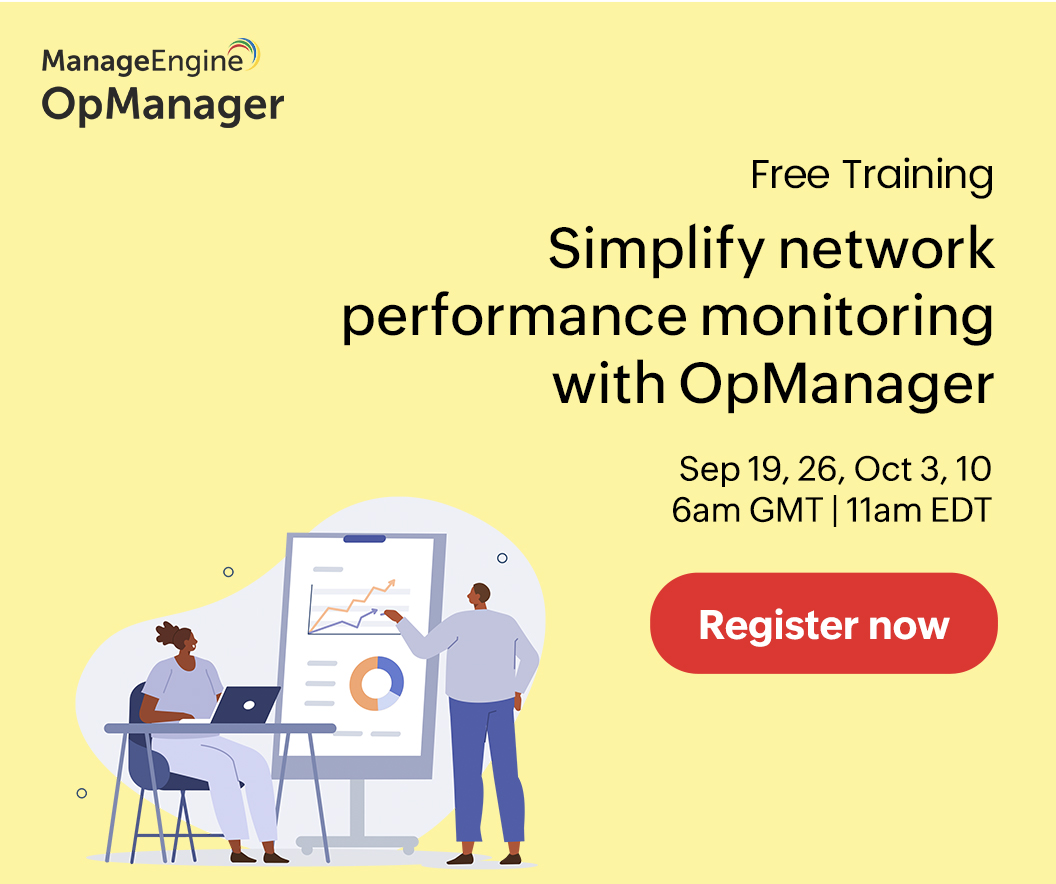 ManageEngine
OpManager

Free Training

Simplify network performance monitoring with OpManager

Sep 19, 26, Oct 3, 10
6am GMT | 11am EDT

Register now